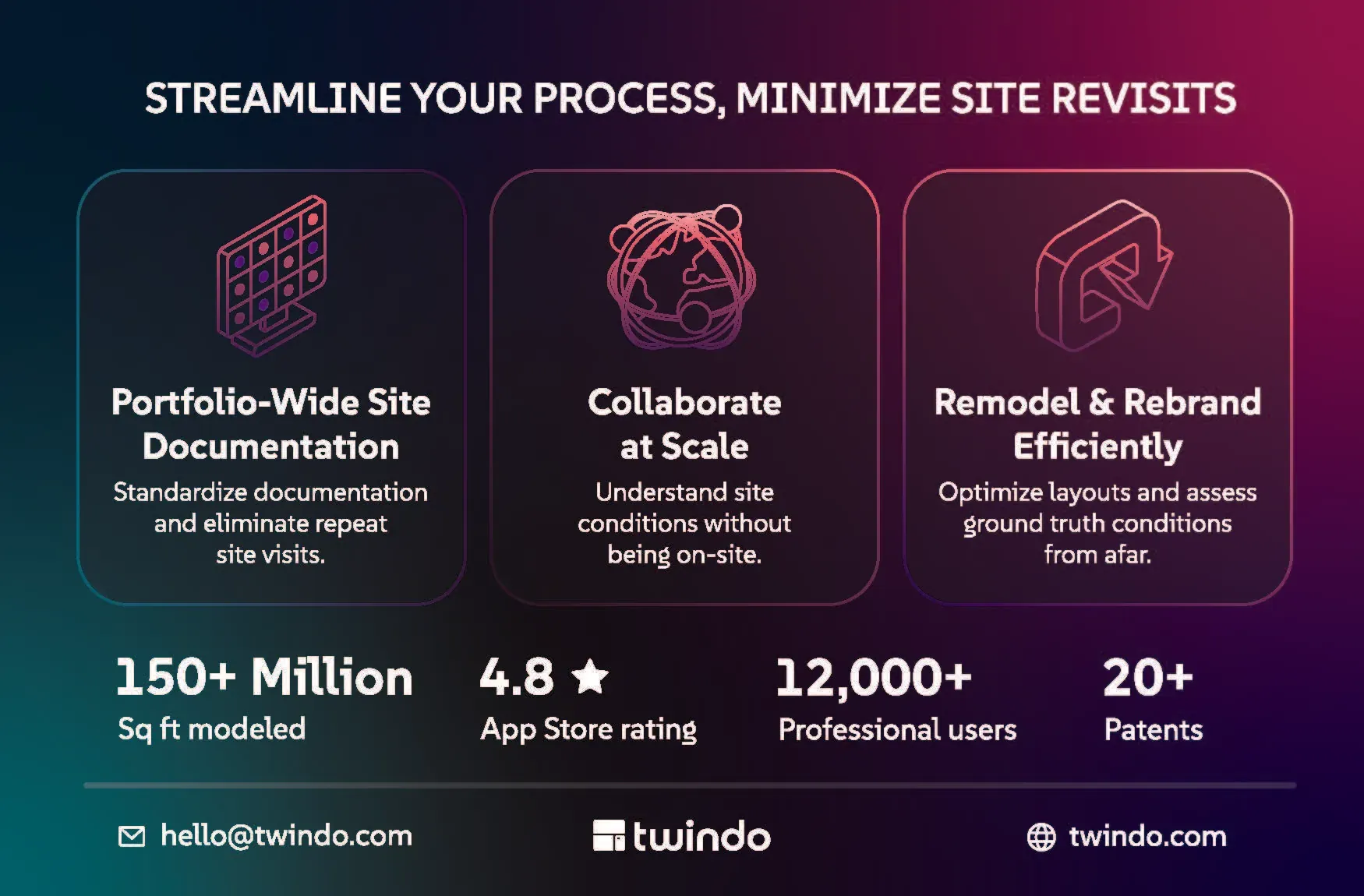 STREAMLINE YOUR PROCESS, MINIMIZE SITE REVISITS

Portfolio-Wide Site Documentation

Standardize documentation and eliminate repeat site visits.

Collaborate at Scale

Understand site conditions without being on-site.

Remodel & Rebrand Efficiently

Optimize layouts and assess ground truth conditions from afar.

150+ Million
Sq ft modeled

4.8 ★
App Store rating

12,000+
Professional users

20+
Patents

hello@twindo.com

twindo

twindo.com